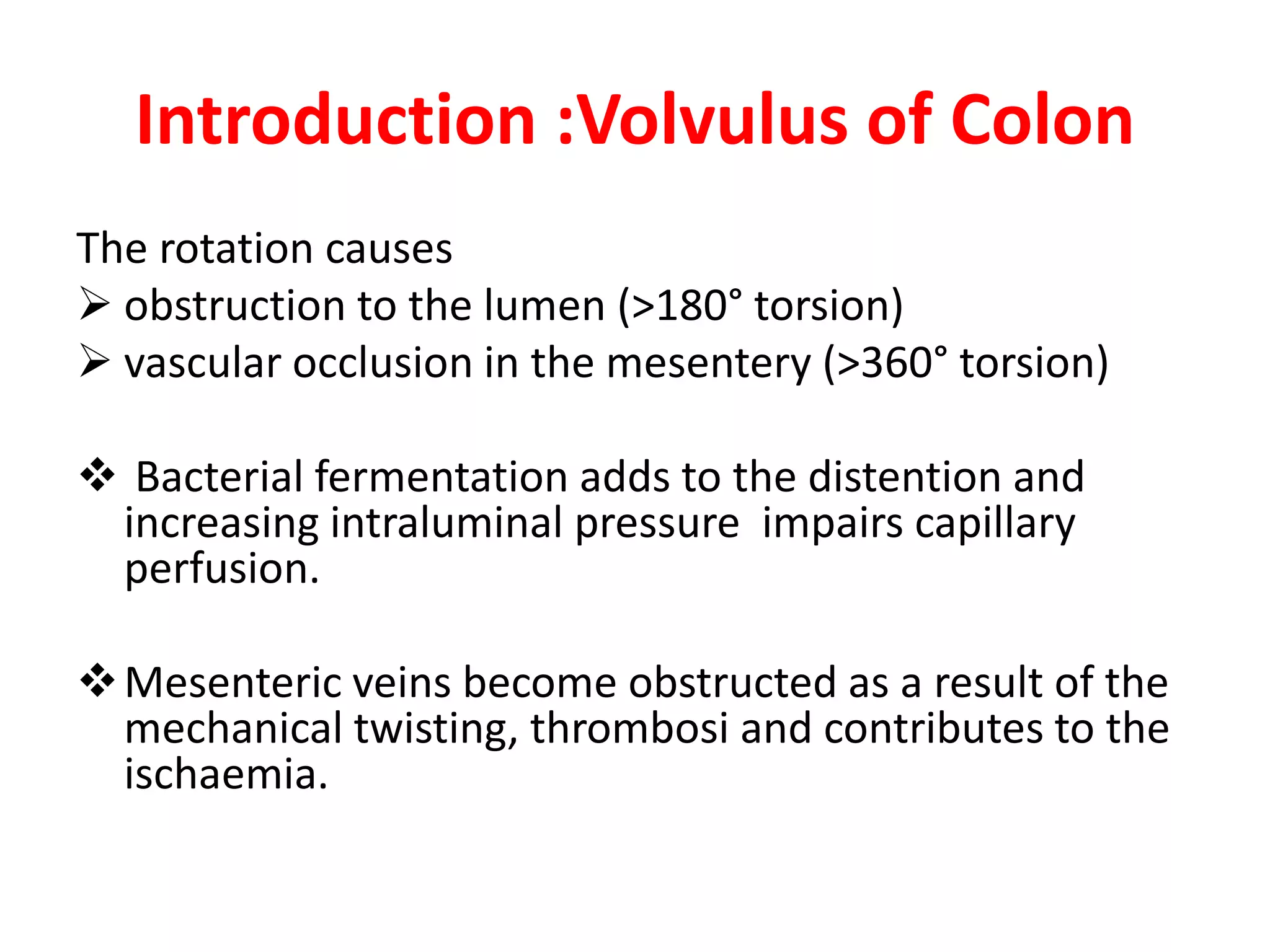 Introduction :Volvulus of Colon

The rotation causes
➢ obstruction to the lumen (>180° torsion)
➢ vascular occlusion in the mesentery (>360° torsion)

❖ Bacterial fermentation adds to the distention and increasing intraluminal pressure impairs capillary perfusion.

❖ Mesenteric veins become obstructed as a result of the mechanical twisting, thrombosi and contributes to the ischaemia.